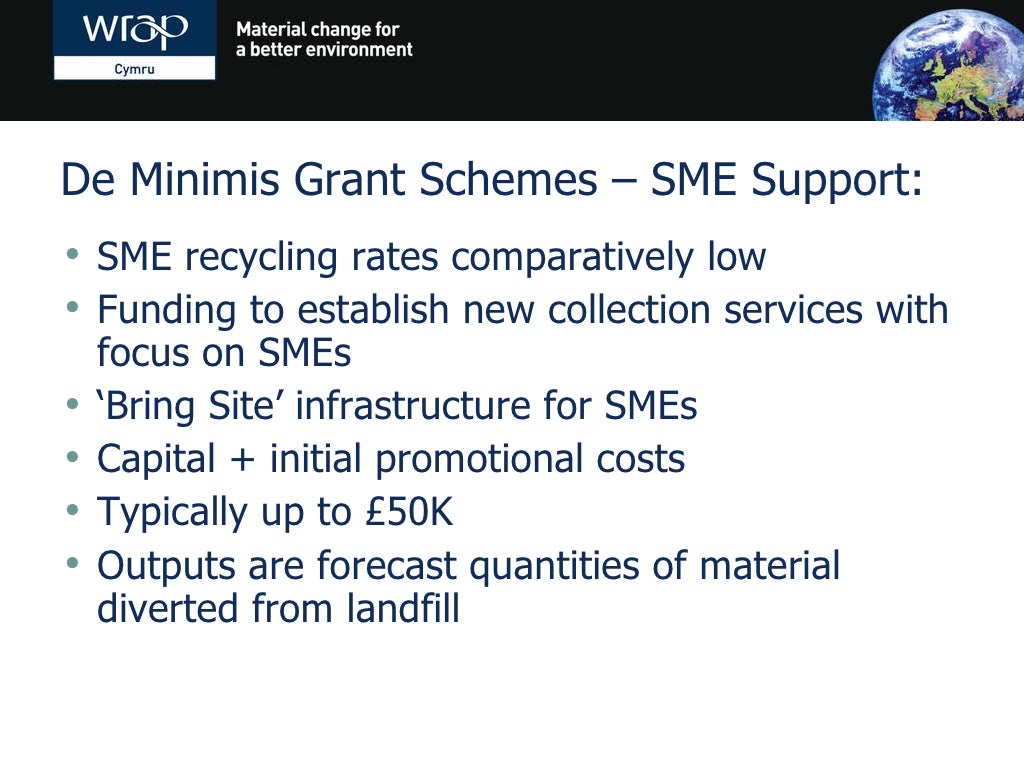 wrap
Cymru

Material change for a better environment

De Minimis Grant Schemes – SME Support:

• SME recycling rates comparatively low
• Funding to establish new collection services with focus on SMEs
• ‘Bring Site’ infrastructure for SMEs
• Capital + initial promotional costs
• Typically up to £50K
• Outputs are forecast quantities of material diverted from landfill